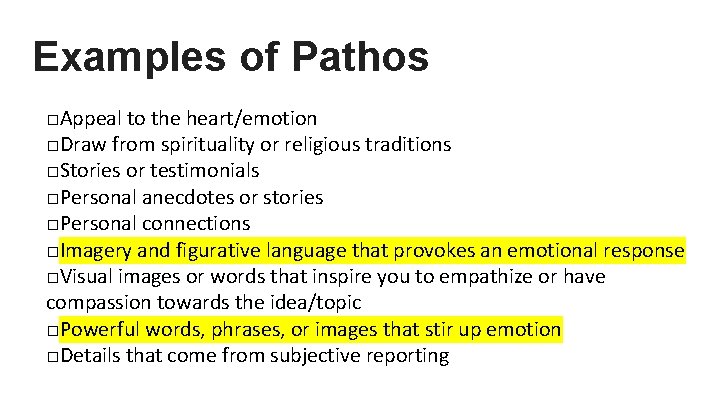 Examples of Pathos

□Appeal to the heart/emotion
□Draw from spirituality or religious traditions
□Stories or testimonials
□Personal anecdotes or stories
□Personal connections
□Imagery and figurative language that provokes an emotional response
□Visual images or words that inspire you to empathize or have compassion towards the idea/topic
□Powerful words, phrases, or images that stir up emotion
□Details that come from subjective reporting